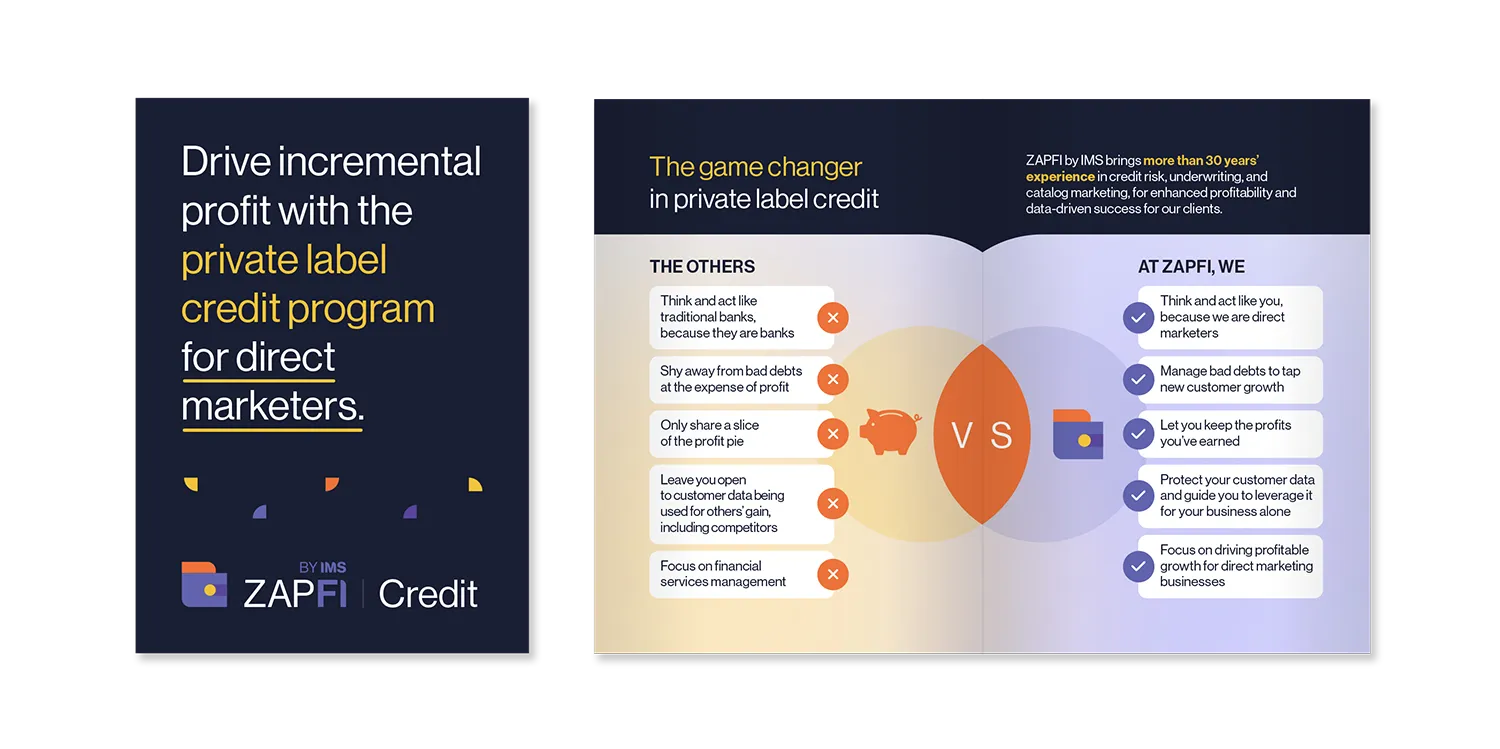 Drive incremental profit with the private label credit program for direct marketers.

BY IMS
ZAPFI | Credit

The game changer in private label credit

ZAPFI by IMS brings more than 30 years' experience in credit risk, underwriting, and catalog marketing, for enhanced profitability and data-driven success for our clients.

THE OTHERS

Think and act like traditional banks, because they are banks

Shy away from bad debts at the expense of profit

Only share a slice of the profit pie

Leave you open to customer data being used for others' gain, including competitors

Focus on financial services management

V S

AT ZAPFI, WE

Think and act like you, because we are direct marketers

Manage bad debts to tap new customer growth

Let you keep the profits you've earned

Protect your customer data and guide you to leverage it for your business alone

Focus on driving profitable growth for direct marketing businesses